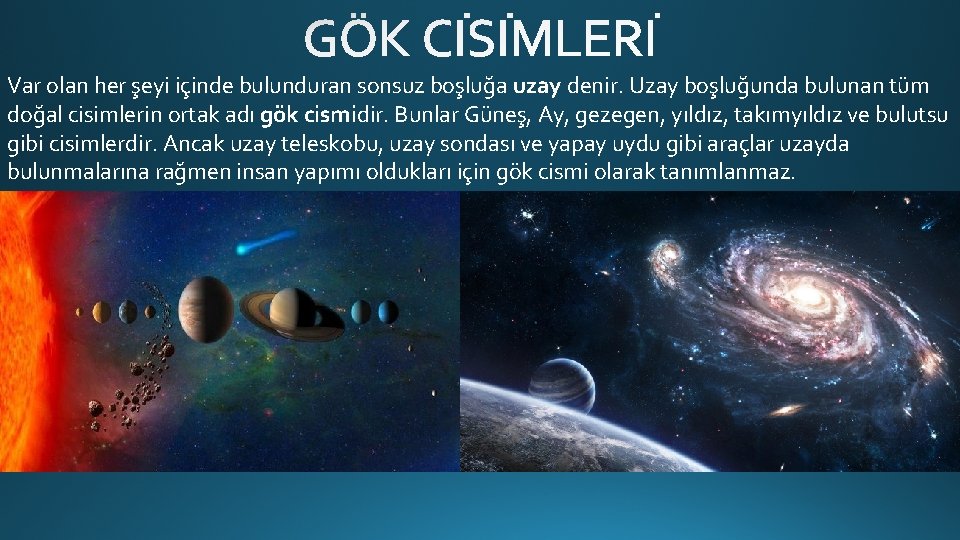 GÖK CİSİMLERİ

Var olan her şeyi içinde bulunduran sonsuz boşluğa uzay denir. Uzay boşluğunda bulunan tüm doğal cisimlerin ortak adı gök cismidir. Bunlar Güneş, Ay, gezegen, yıldız, takımyıldız ve bulutsu gibi cisimlerdir. Ancak uzay teleskobu, uzay sondası ve yapay uydu gibi araçlar uzayda bulunmalarına rağmen insan yapımı oldukları için gök cismi olarak tanımlanmaz.